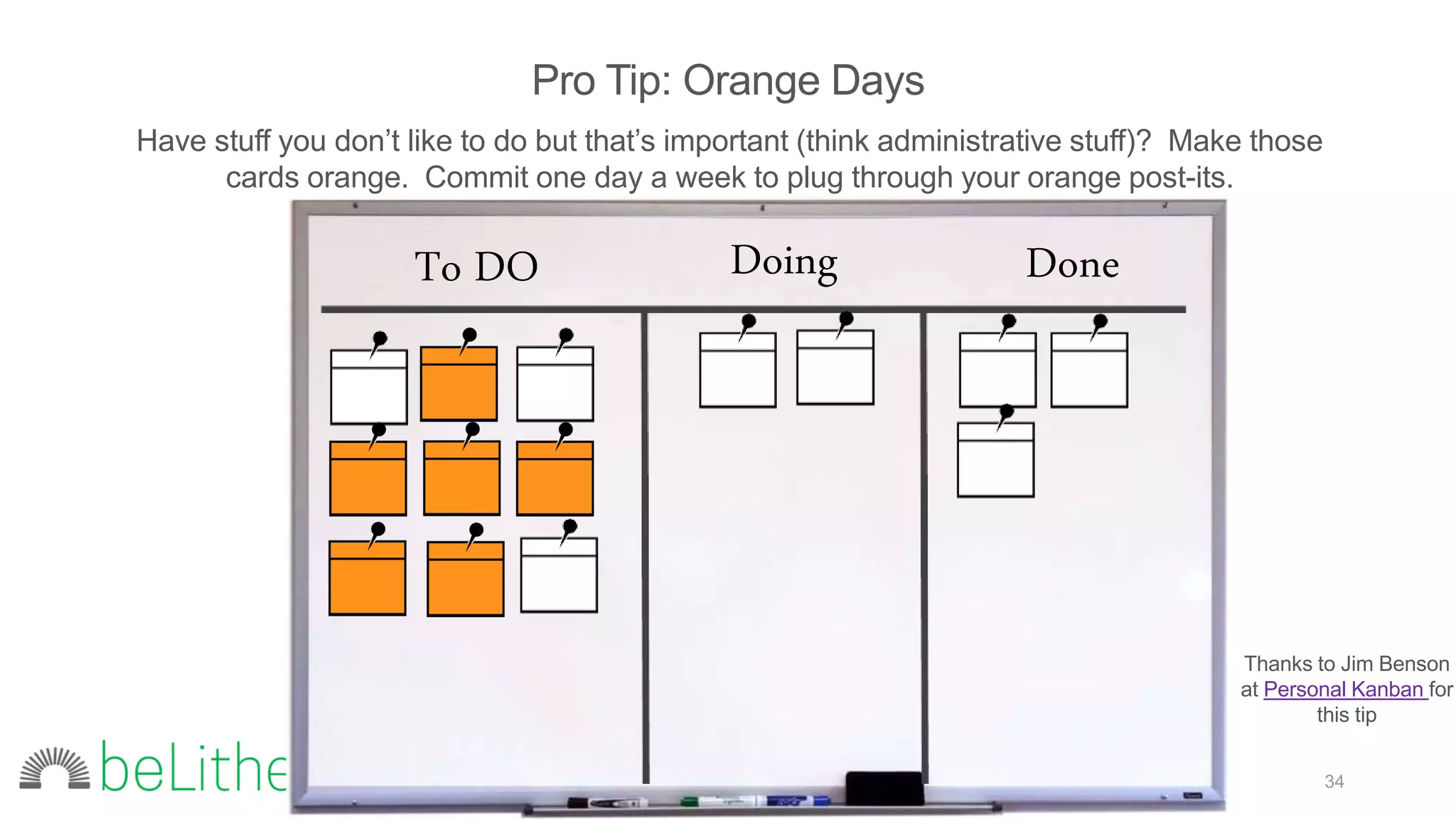 Pro Tip: Orange Days

Have stuff you don't like to do but that's important (think administrative stuff)? Make those cards orange. Commit one day a week to plug through your orange post-its.

To DO

Doing

Done

Thanks to Jim Benson at Personal Kanban for this tip

beLithe

34